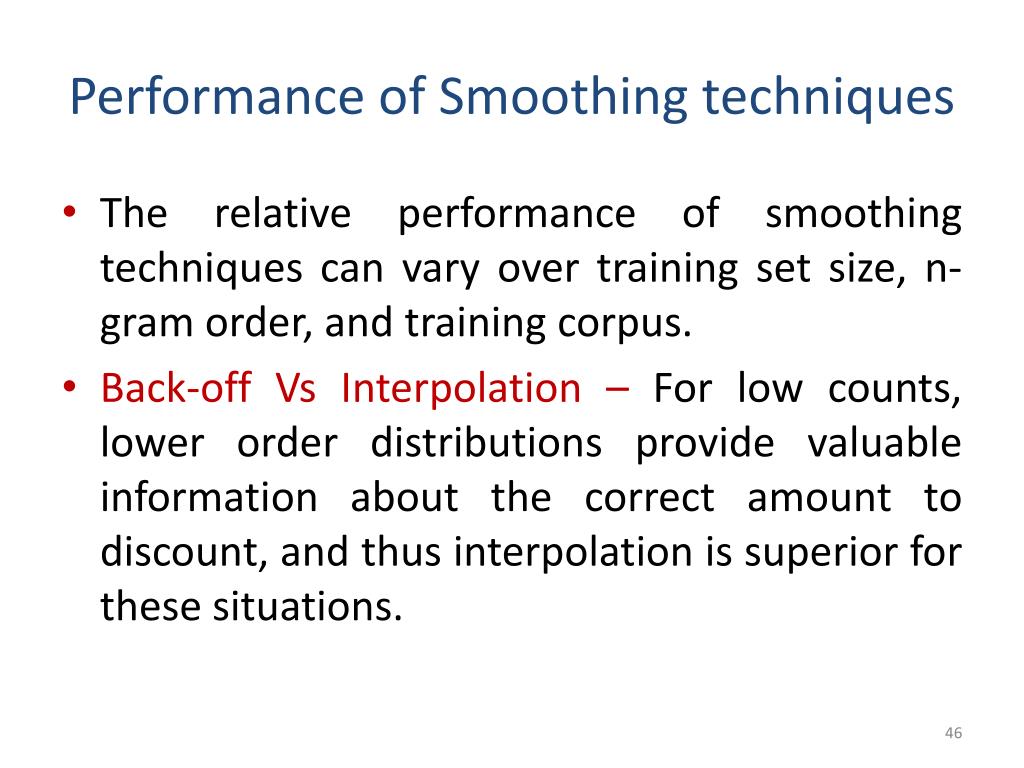 Performance of Smoothing techniques

• The relative performance of smoothing techniques can vary over training set size, n-gram order, and training corpus.

• Back-off Vs Interpolation – For low counts, lower order distributions provide valuable information about the correct amount to discount, and thus interpolation is superior for these situations.

46